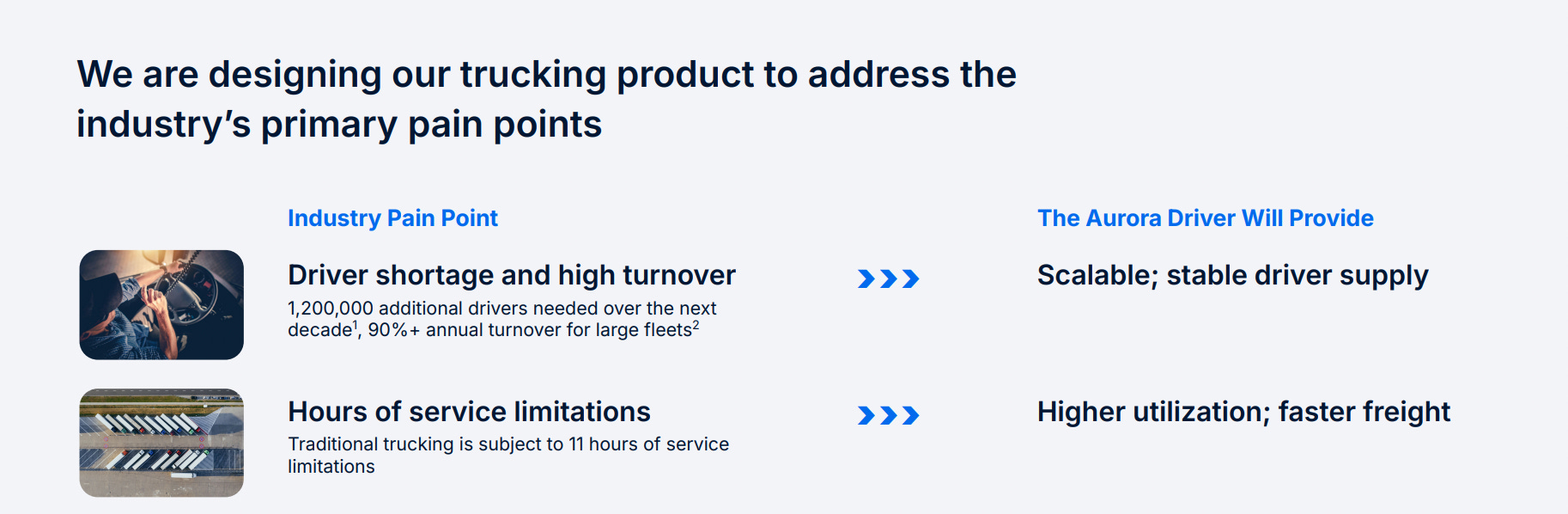 We are designing our trucking product to address the industry's primary pain points

Industry Pain Point

The Aurora Driver Will Provide

Driver shortage and high turnover

1,200,000 additional drivers needed over the next decade$^1$, 90%+ annual turnover for large fleets$^2$

Scalable; stable driver supply

Hours of service limitations

Traditional trucking is subject to 11 hours of service limitations

Higher utilization; faster freight